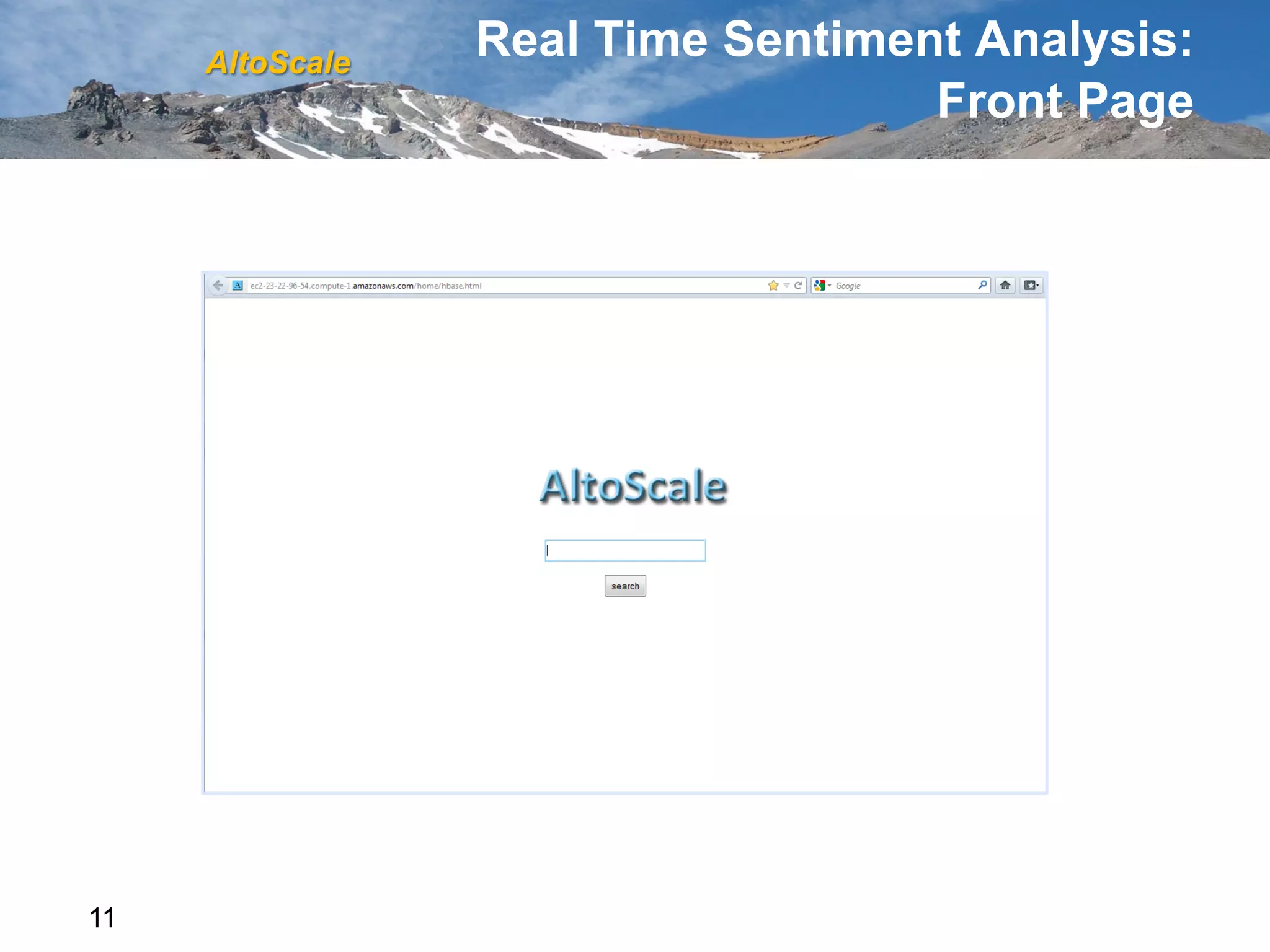 AltoScale

Real Time Sentiment Analysis: Front Page

ec2-23-22-96-54.compute-1.amazonaws.com/home/hbase.html

Google

AltoScale

search

11